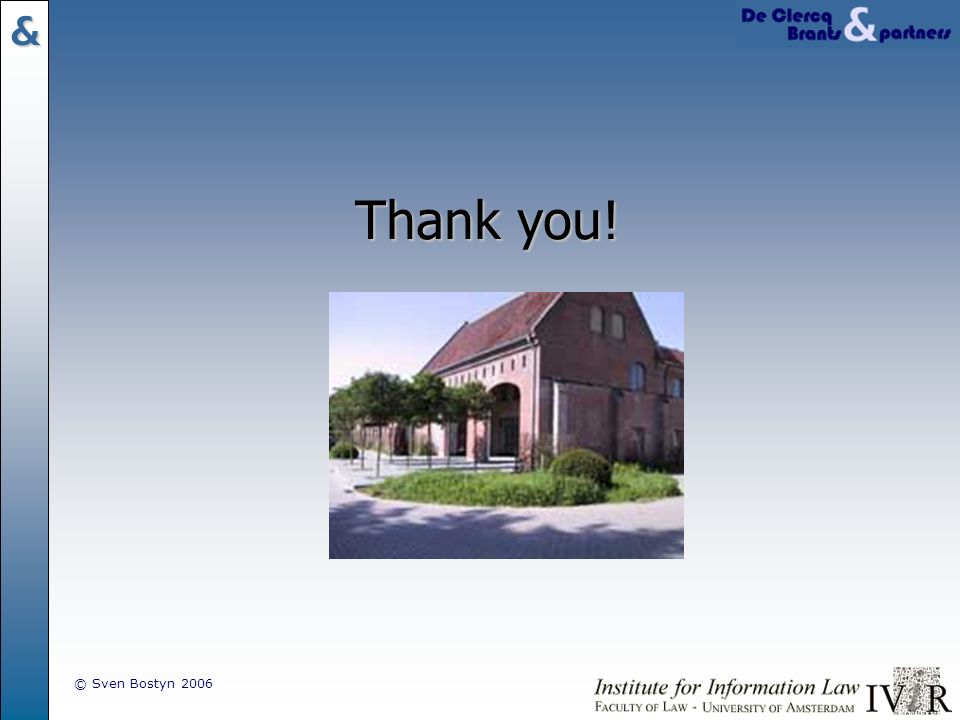 &

De Clercq Brants & partners

Thank you!

© Sven Bostyn 2006

Institute for Information Law
FACULTY OF LAW - UNIVERSITY OF AMSTERDAM

IViR